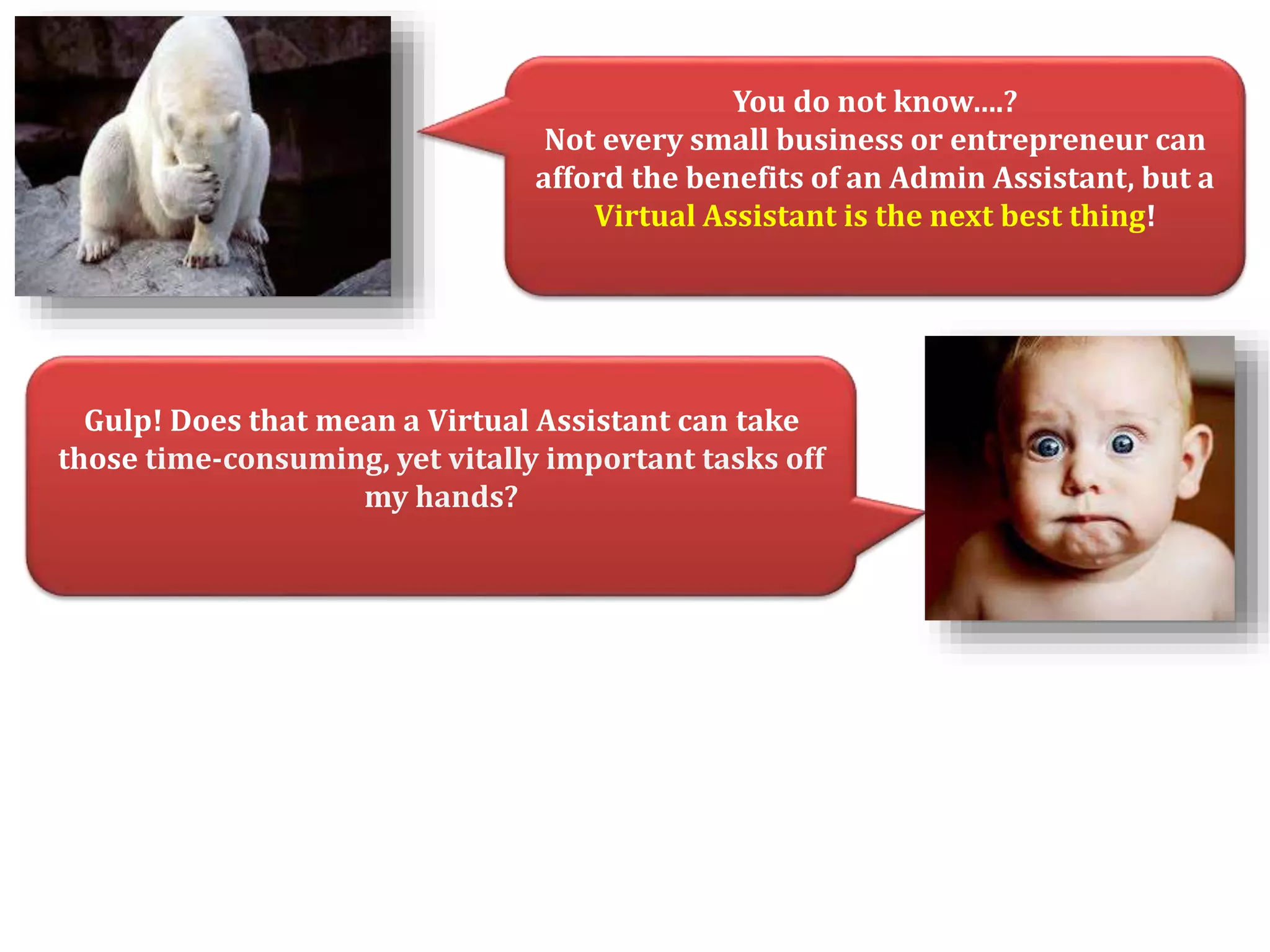 You do not know....?
Not every small business or entrepreneur can afford the benefits of an Admin Assistant, but a Virtual Assistant is the next best thing!

Gulp! Does that mean a Virtual Assistant can take those time-consuming, yet vitally important tasks off my hands?